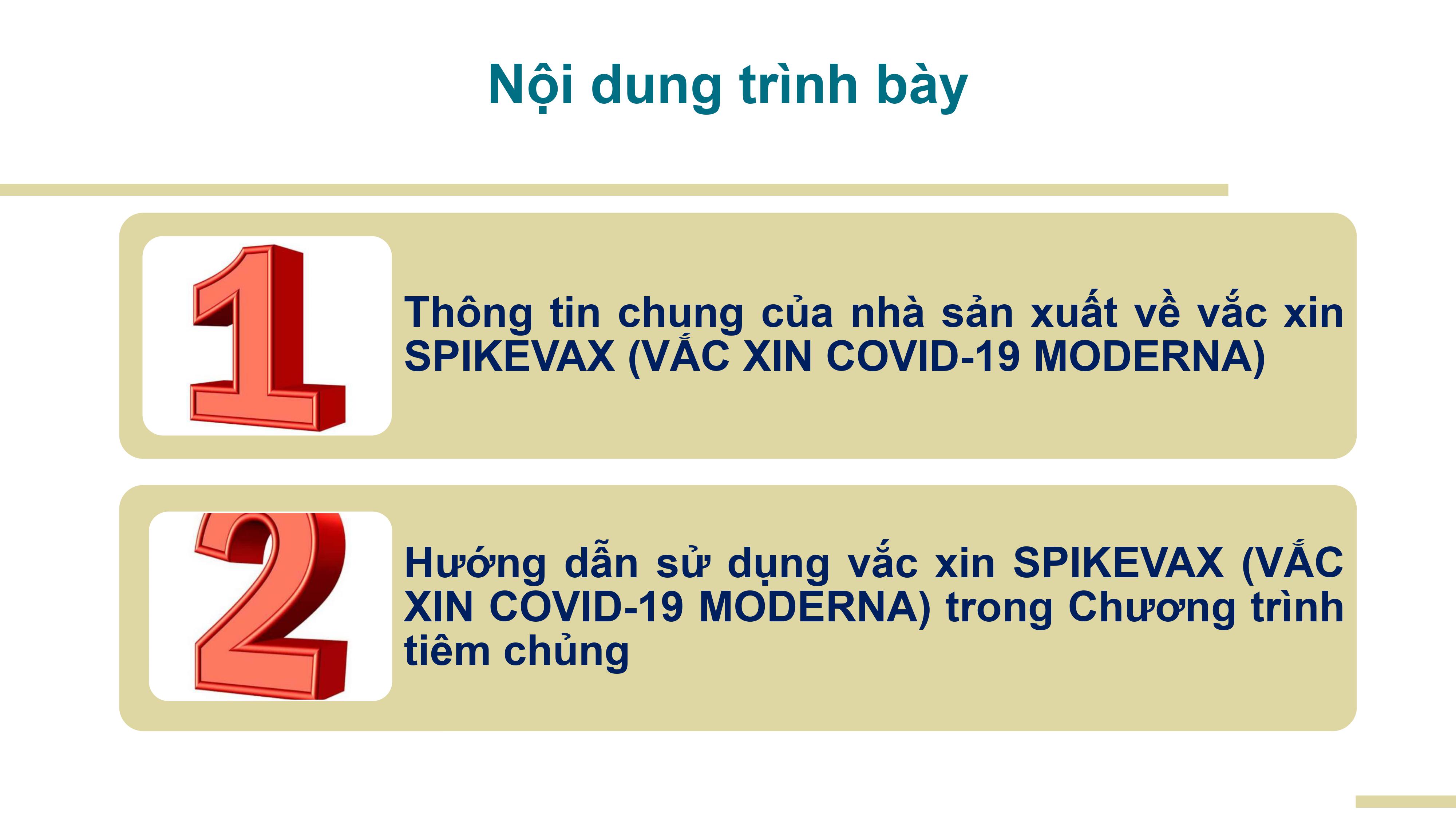 Nội dung trình bày

1

Thông tin chung của nhà sản xuất về vắc xin SPIKEVAX (VẮC XIN COVID-19 MODERNA)

2

Hướng dẫn sử dụng vắc xin SPIKEVAX (VẮC XIN COVID-19 MODERNA) trong Chương trình tiêm chủng